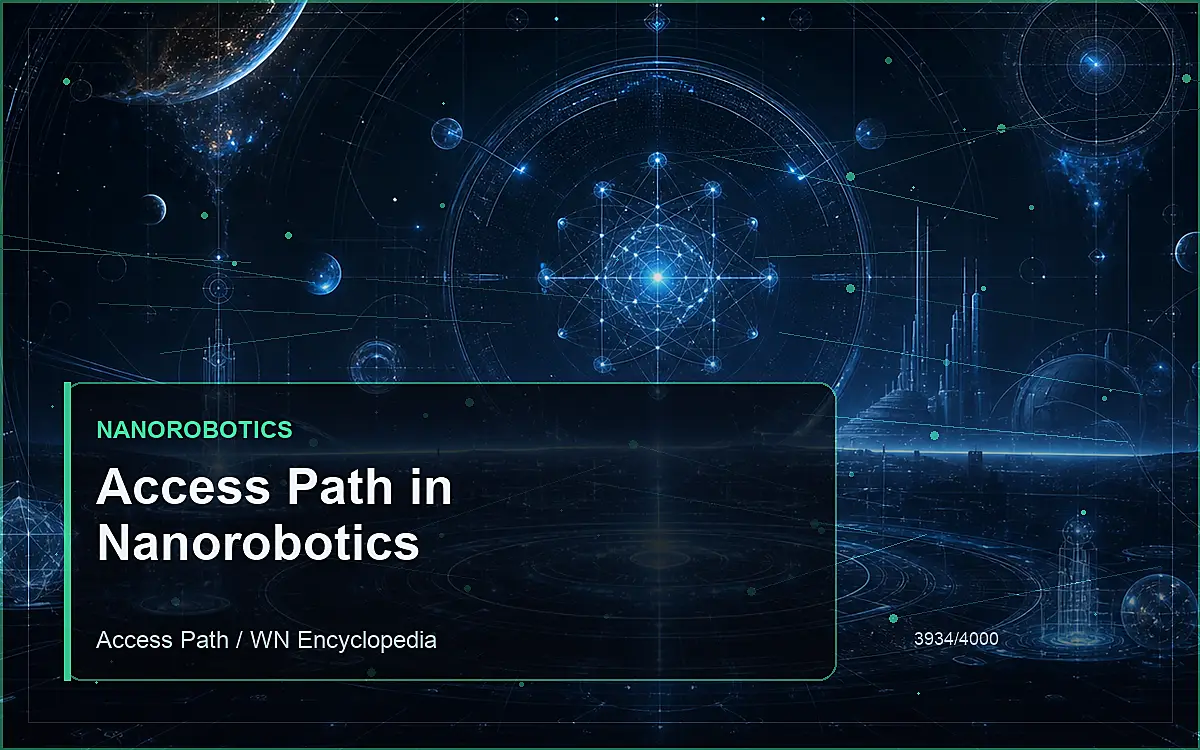 NANOROBOTICS

Access Path in Nanorobotics

Access Path / WN Encyclopedia

3934/4000